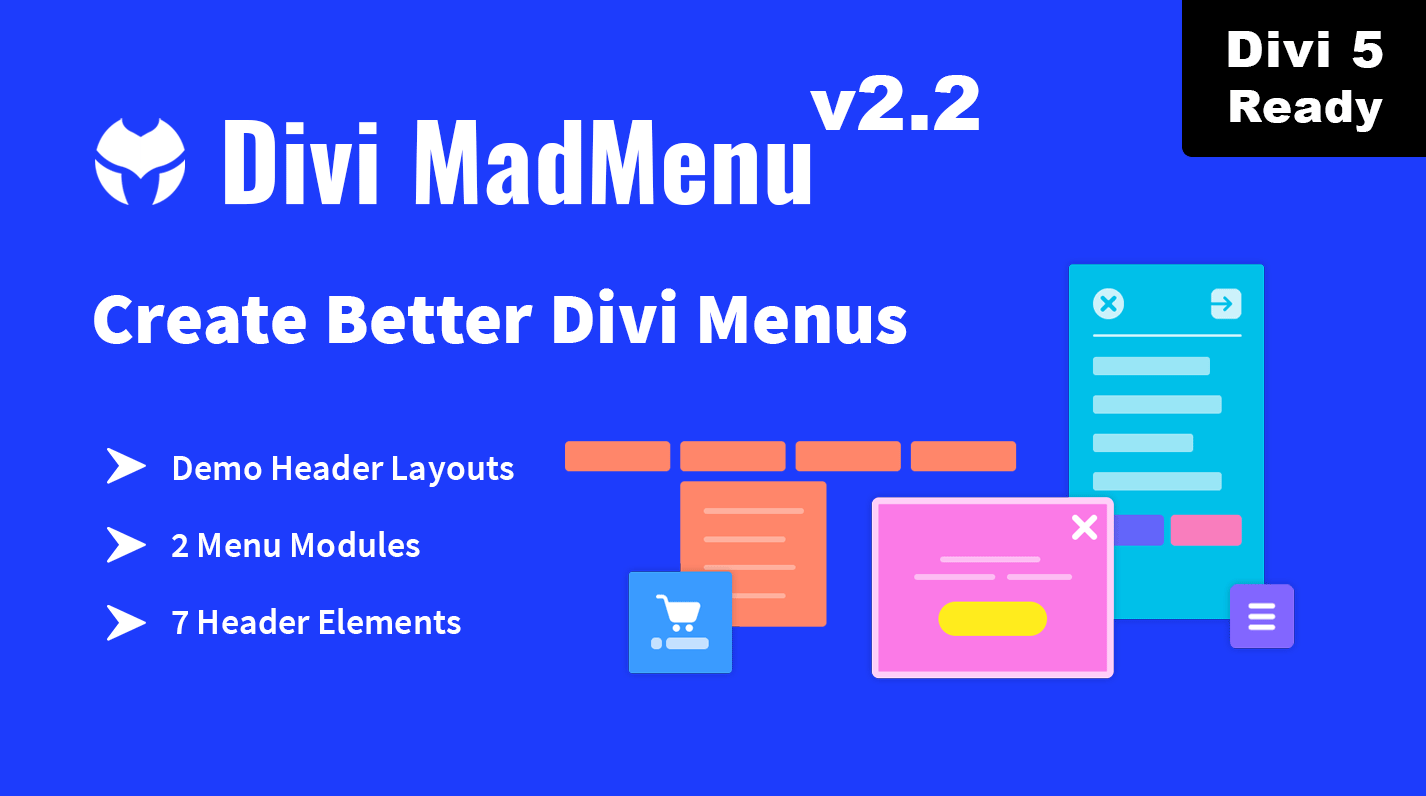 Divi 5 Ready

Divi MadMenu v2.2

Create Better Divi Menus

Demo Header Layouts

2 Menu Modules

7 Header Elements